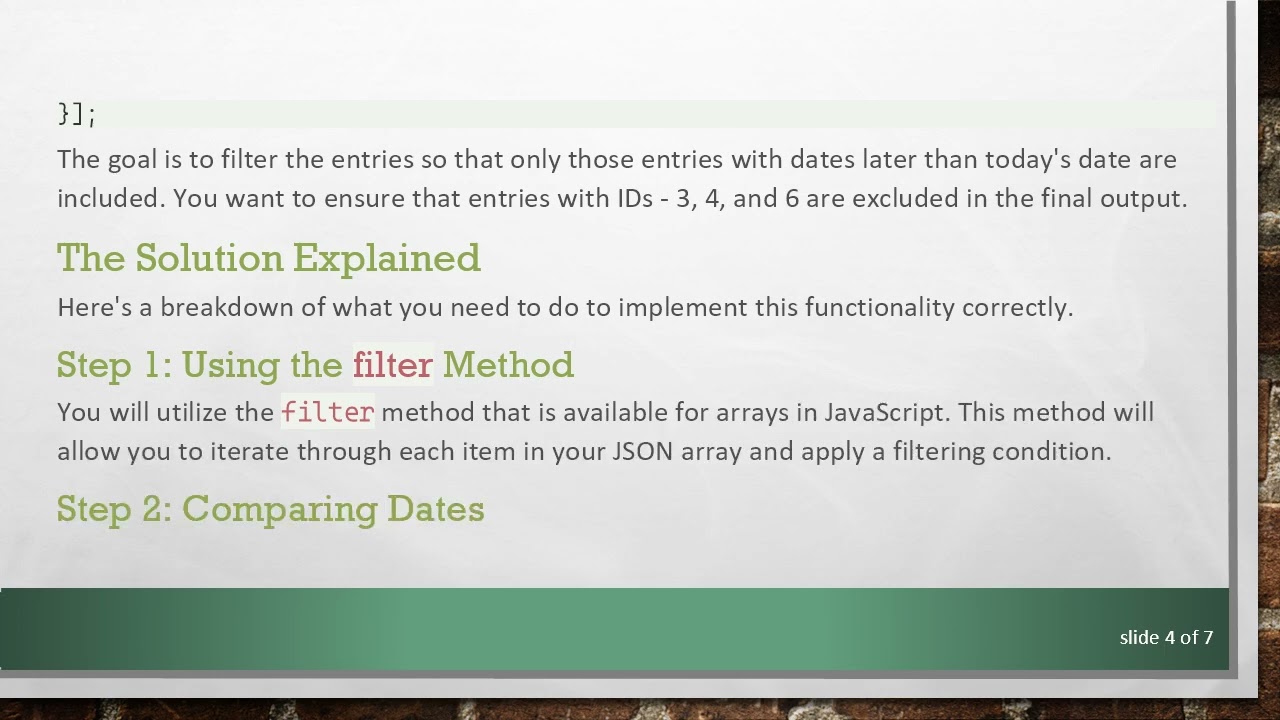 }];

The goal is to filter the entries so that only those entries with dates later than today's date are included. You want to ensure that entries with IDs - 3, 4, and 6 are excluded in the final output.

The Solution Explained

Here's a breakdown of what you need to do to implement this functionality correctly.

Step 1: Using the filter Method

You will utilize the filter method that is available for arrays in JavaScript. This method will allow you to iterate through each item in your JSON array and apply a filtering condition.

Step 2: Comparing Dates

slide 4 of 7